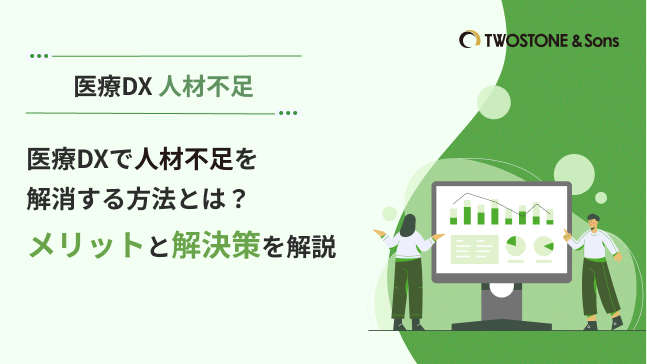 TWOSTONE & Sons

医療DX 人材不足

医療DXで人材不足を解消する方法とは？
メリットと解決策を解説